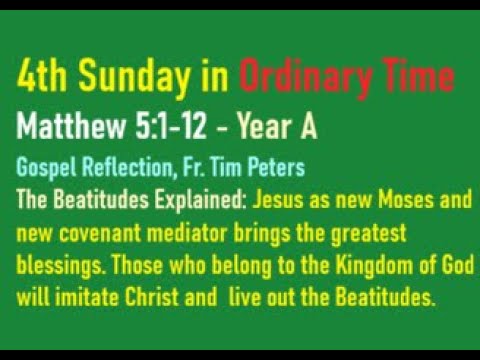 4th Sunday in Ordinary Time
Matthew 5:1-12 - Year A
Gospel Reflection, Fr. Tim Peters
The Beatitudes Explained: Jesus as new Moses and new covenant mediator brings the greatest blessings. Those who belong to the Kingdom of God will imitate Christ and live out the Beatitudes.